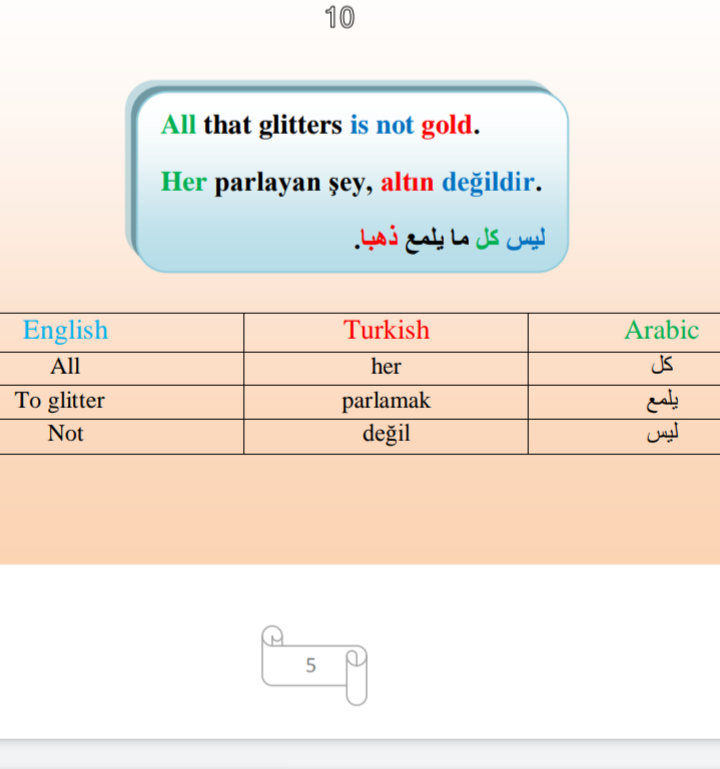 10

All that glitters is not gold.

Her parlayan şey, altın değildir.

ليس كل ما يلمع ذهبا.

| English | Turkish | Arabic |
|---|---|---|
| All | her | كل |
| To glitter | parlamak | يلمع |
| Not | değil | ليس |

5